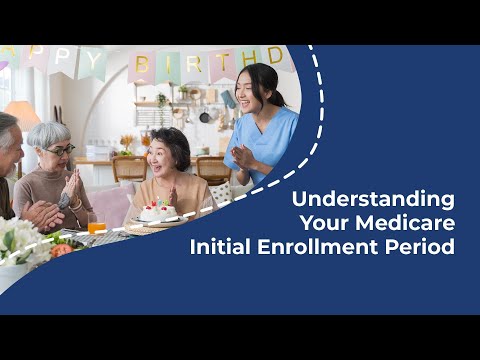 APPY BIRTHD

Understanding Your Medicare Initial Enrollment Period